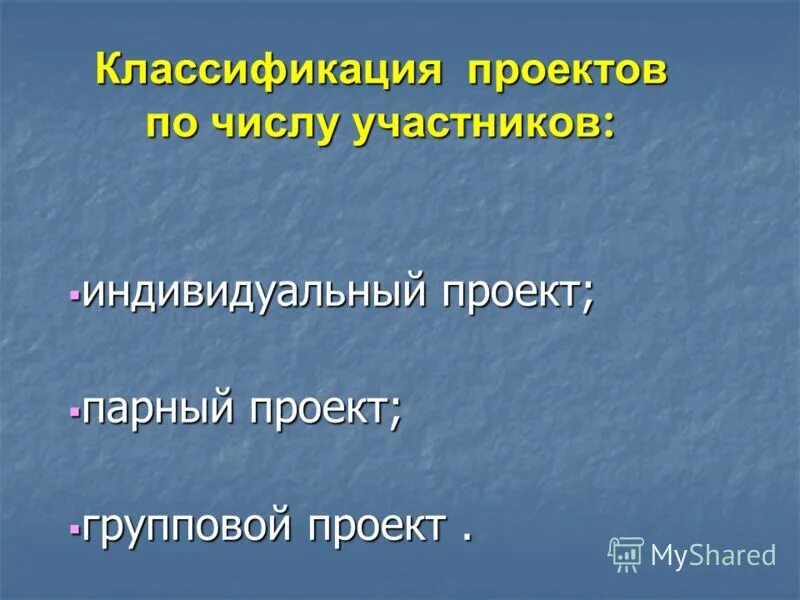 Классификация проектов по числу участников:

▪индивидуальный проект;

▪парный проект;

▪групповой проект .

MyShared